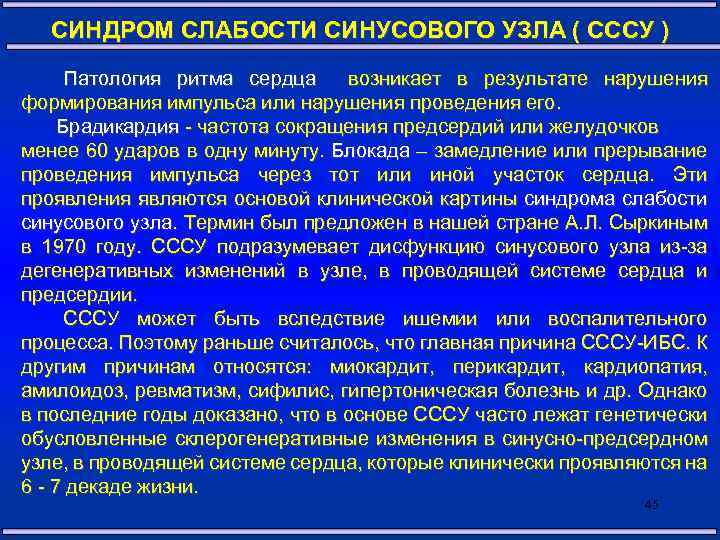 СИНДРОМ СЛАБОСТИ СИНУСОВОГО УЗЛА ( СССУ )

Патология ритма сердца возникает в результате нарушения формирования импульса или нарушения проведения его.

Брадикардия - частота сокращения предсердий или желудочков менее 60 ударов в одну минуту. Блокада – замедление или прерывание проведения импульса через тот или иной участок сердца. Эти проявления являются основой клинической картины синдрома слабости синусового узла. Термин был предложен в нашей стране А.Л. Сыркиным в 1970 году. СССУ подразумевает дисфункцию синусового узла из-за дегенеративных изменений в узле, в проводящей системе сердца и предсердии.

СССУ может быть вследствие ишемии или воспалительного процесса. Поэтому раньше считалось, что главная причина СССУ-ИБС. К другим причинам относятся: миокардит, перикардит, кардиопатия, амилоидоз, ревматизм, сифилис, гипертоническая болезнь и др. Однако в последние годы доказано, что в основе СССУ часто лежат генетически обусловленные склерогенеративные изменения в синусно-предсердном узле, в проводящей системе сердца, которые клинически проявляются на 6 - 7 декаде жизни.

45